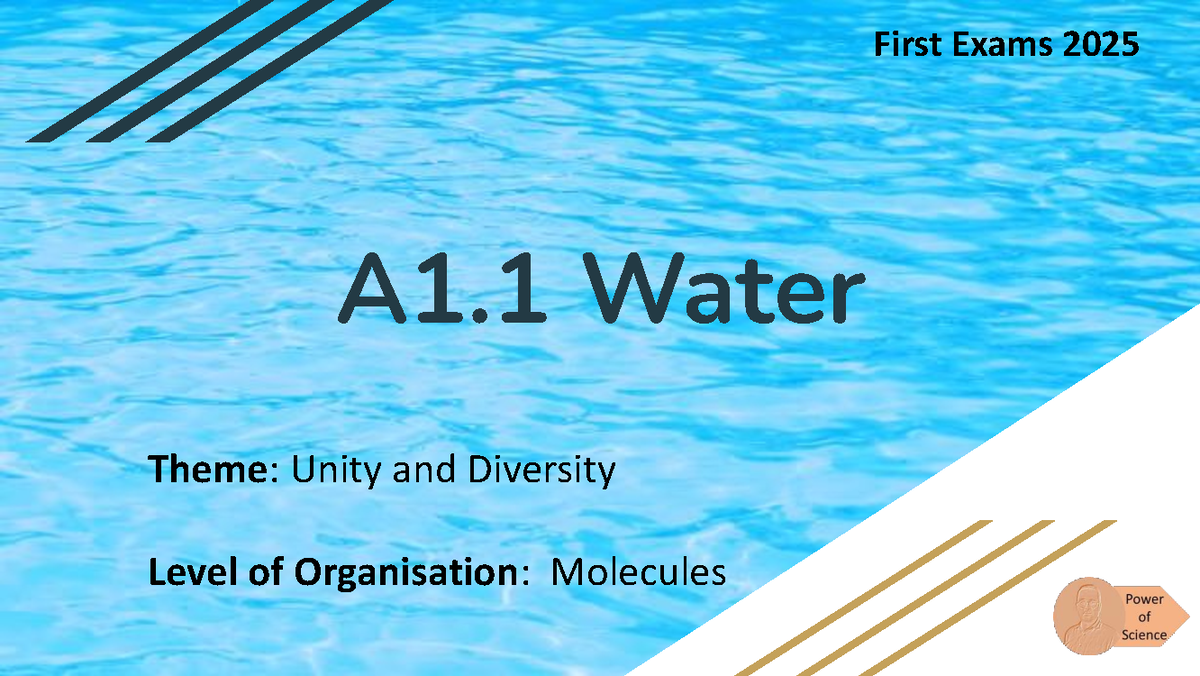 First Exams 2025

A1.1 Water

Theme: Unity and Diversity

Level of Organisation: Molecules

Power of Science